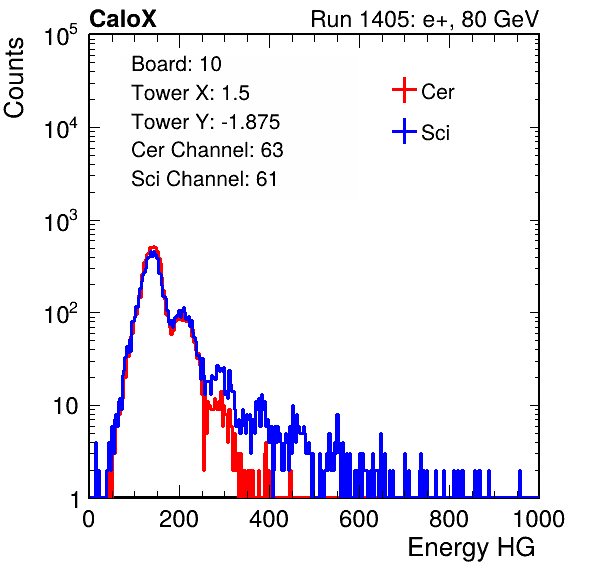 CaloX

Run 1405: e+, 80 GeV

Counts

$10^5$

$10^4$

$10^3$

$10^2$

10

1

Board: 10
Tower X: 1.5
Tower Y: -1.875
Cer Channel: 63
Sci Channel: 61

Cer

Sci

0

200

400

600

800

1000

Energy HG